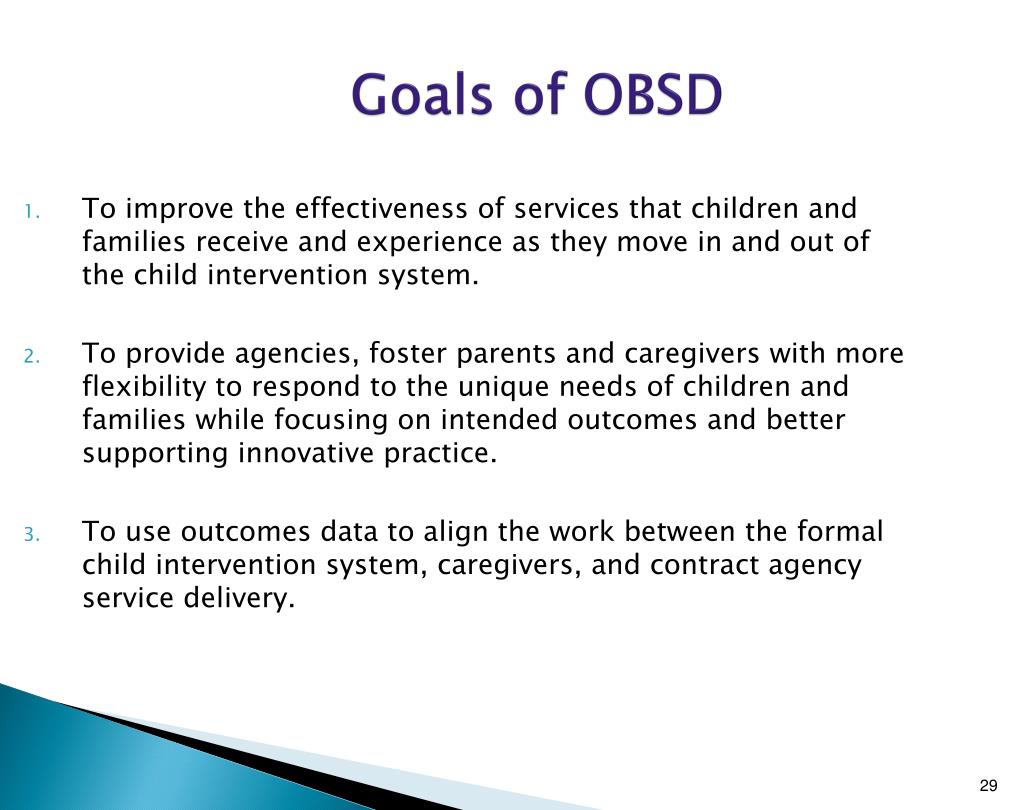 Goals of OBSD

1. To improve the effectiveness of services that children and families receive and experience as they move in and out of the child intervention system.

2. To provide agencies, foster parents and caregivers with more flexibility to respond to the unique needs of children and families while focusing on intended outcomes and better supporting innovative practice.

3. To use outcomes data to align the work between the formal child intervention system, caregivers, and contract agency service delivery.

29